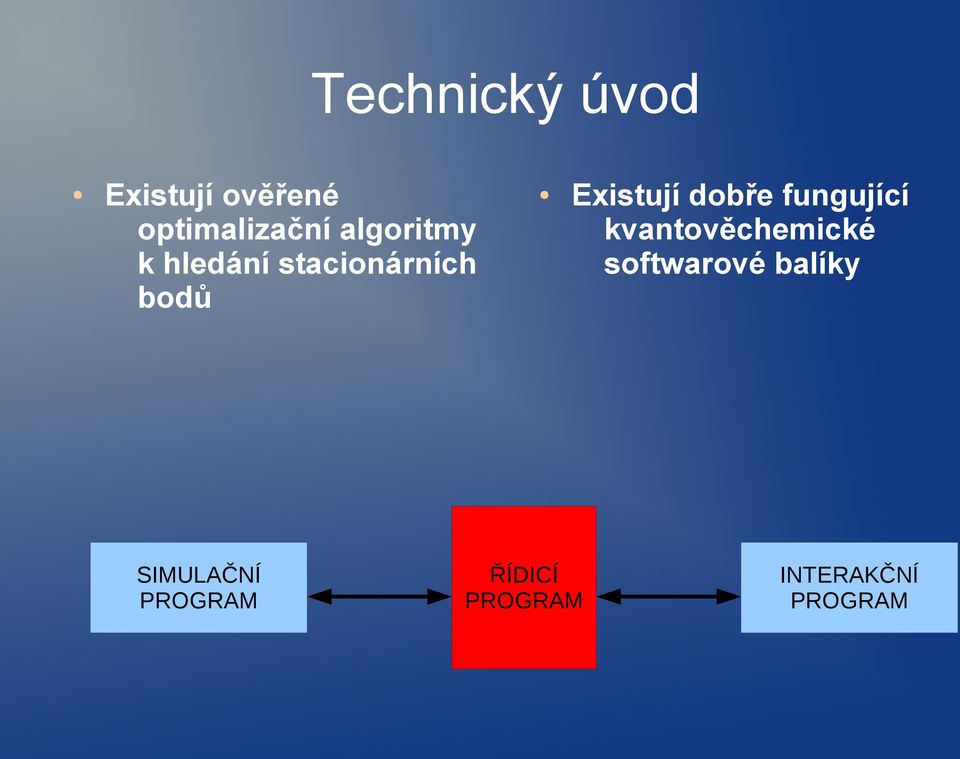 Technický úvod

• Existují ověřené optimalizační algoritmy k hledání stacionárních bodů

• Existují dobře fungující kvantověchemické softwarové balíky

SIMULAČNÍ PROGRAM

ŘÍDICÍ PROGRAM

INTERAKČNÍ PROGRAM